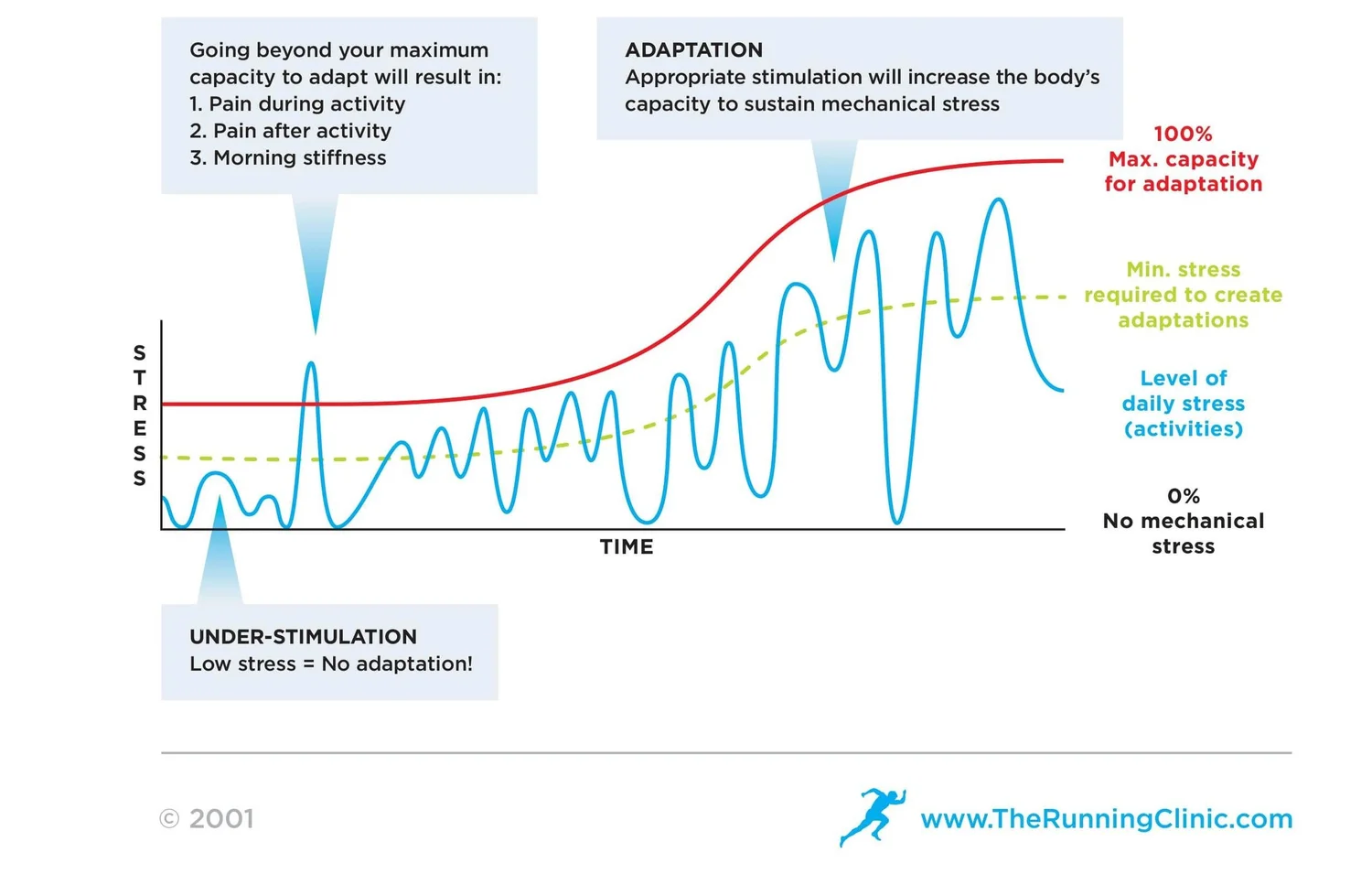 Going beyond your maximum capacity to adapt will result in:
1. Pain during activity
2. Pain after activity
3. Morning stiffness

ADAPTATION
Appropriate stimulation will increase the body's capacity to sustain mechanical stress

100%
Max. capacity for adaptation

Min. stress required to create adaptations

Level of daily stress (activities)

0%
No mechanical stress

STRESS

TIME

UNDER-STIMULATION
Low stress = No adaptation!

© 2001

www.TheRunningClinic.com